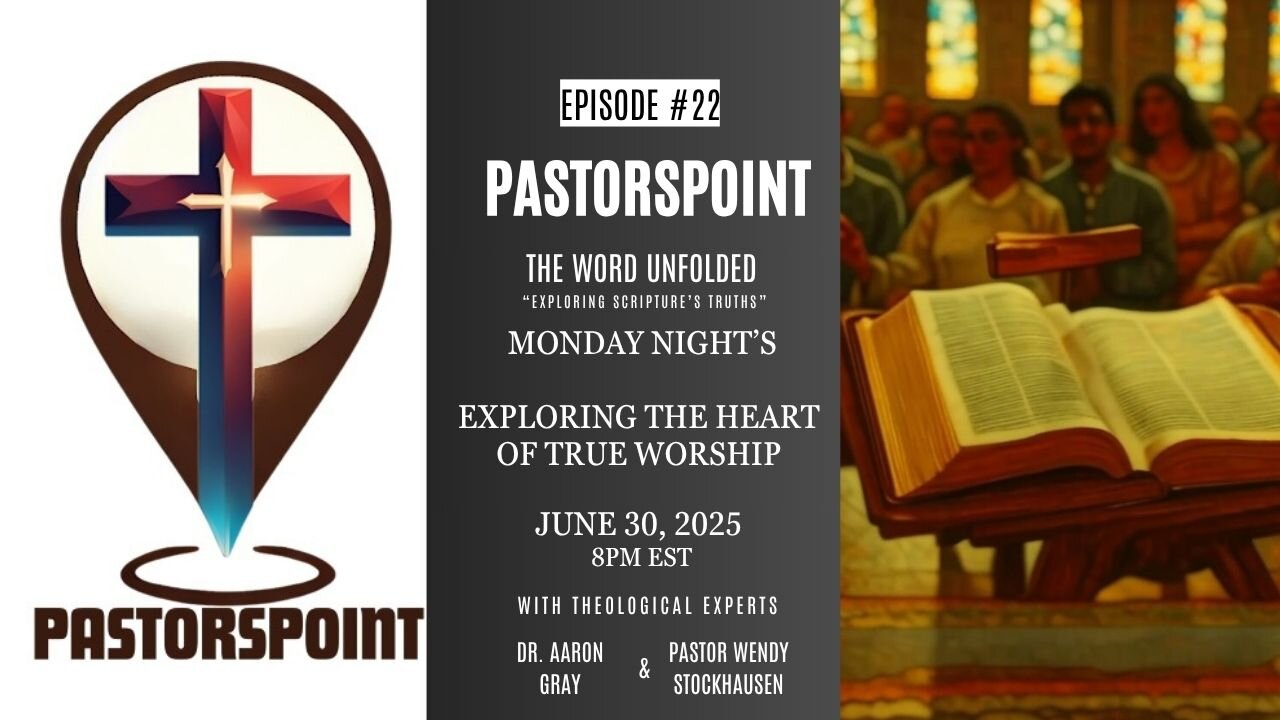 PASTORSPOINT

EPISODE #22

PASTORSPOINT

THE WORD UNFOLDED

"EXPLORING SCRIPTURE'S TRUTHS"

MONDAY NIGHT'S

EXPLORING THE HEART OF TRUE WORSHIP

JUNE 30, 2025
8PM EST

WITH THEOLOGICAL EXPERTS

DR. AARON GRAY & PASTOR WENDY STOCKHAUSEN